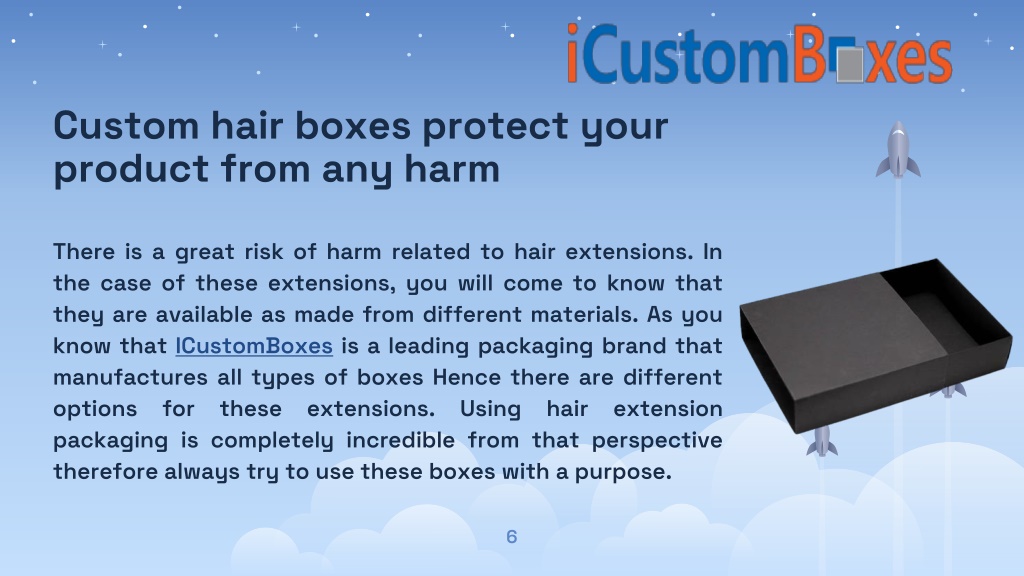 iCustomBoxes

Custom hair boxes protect your product from any harm

There is a great risk of harm related to hair extensions. In the case of these extensions, you will come to know that they are available as made from different materials. As you know that ICustomBoxes is a leading packaging brand that manufactures all types of boxes Hence there are different options for these extensions. Using hair extension packaging is completely incredible from that perspective therefore always try to use these boxes with a purpose.

6